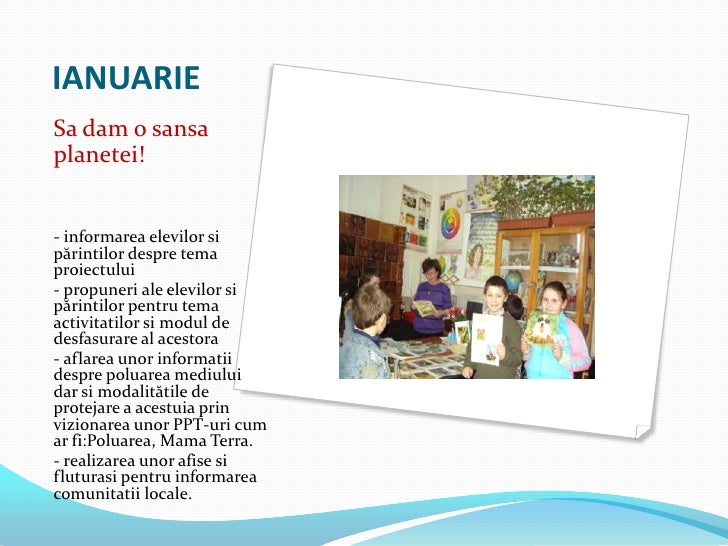 IANUARIE

Sa dam o sansa planetei!

- informarea elevilor si părintilor despre tema proiectului
- propuneri ale elevilor si părintilor pentru tema activitatilor si modul de desfasurare al acestora
- aflarea unor informatii despre poluarea mediului dar si modalitătile de protejare a acestuia prin vizionarea unor PPT-uri cum ar fi:Poluarea, Mama Terra.
- realizarea unor afise si fluturasi pentru informarea comunitatii locale.